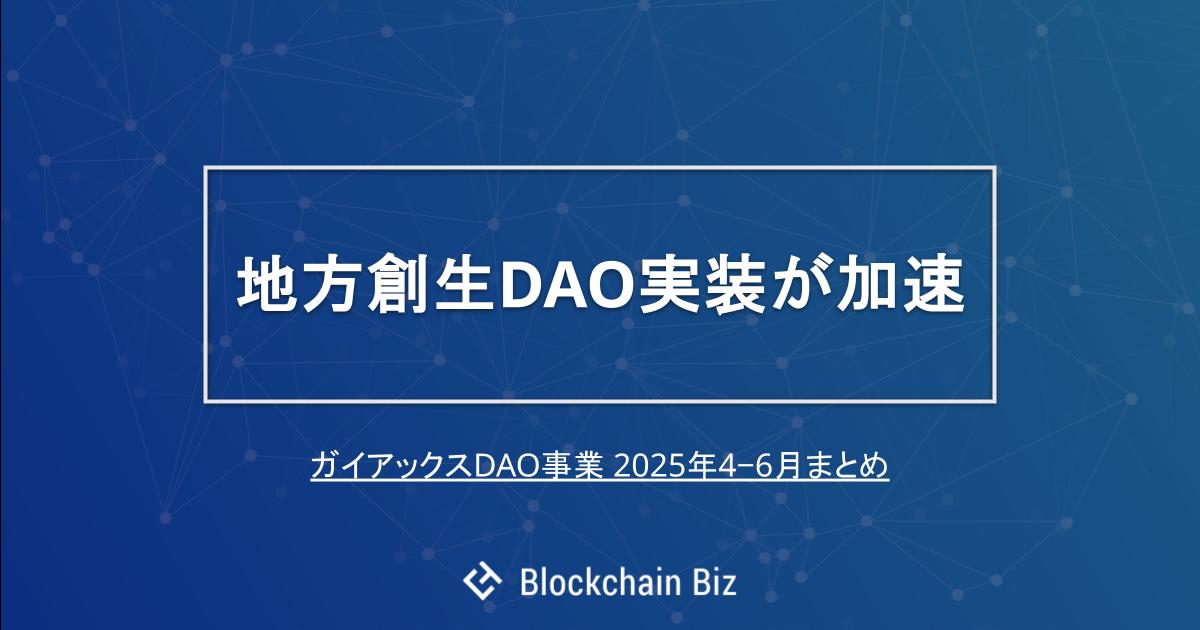 地方創生DAO実装が加速

ガイアックスDAO事業 2025年4−6月まとめ

Blockchain Biz